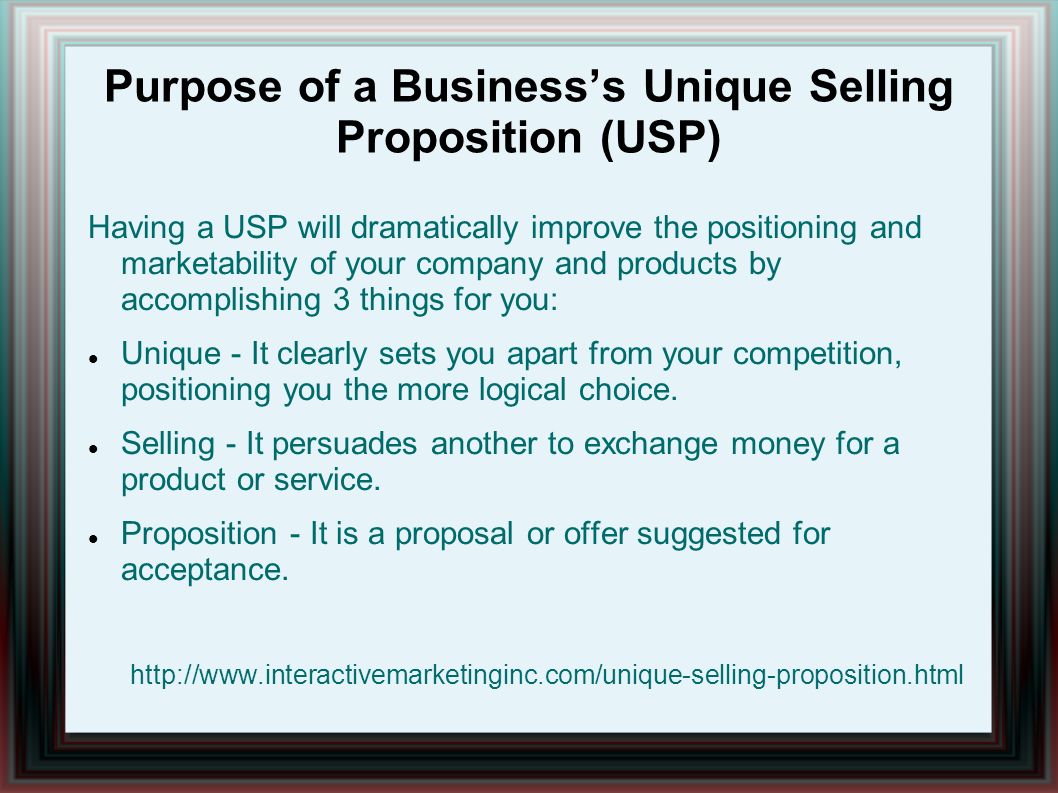 Purpose of a Business's Unique Selling Proposition (USP)

Having a USP will dramatically improve the positioning and marketability of your company and products by accomplishing 3 things for you:

- Unique - It clearly sets you apart from your competition, positioning you the more logical choice.
- Selling - It persuades another to exchange money for a product or service.
- Proposition - It is a proposal or offer suggested for acceptance.

http://www.interactivemarketinginc.com/unique-selling-proposition.html